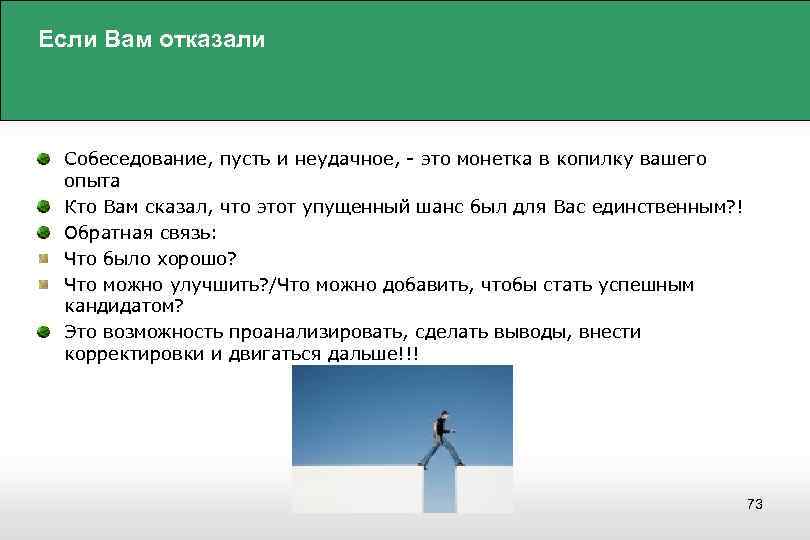 Если Вам отказали

Собеседование, пусть и неудачное, - это монетка в копилку вашего опыта

Кто Вам сказал, что этот упущенный шанс был для Вас единственным?!

Обратная связь:

Что было хорошо?

Что можно улучшить?/Что можно добавить, чтобы стать успешным кандидатом?

Это возможность проанализировать, сделать выводы, внести корректировки и двигаться дальше!!!

73